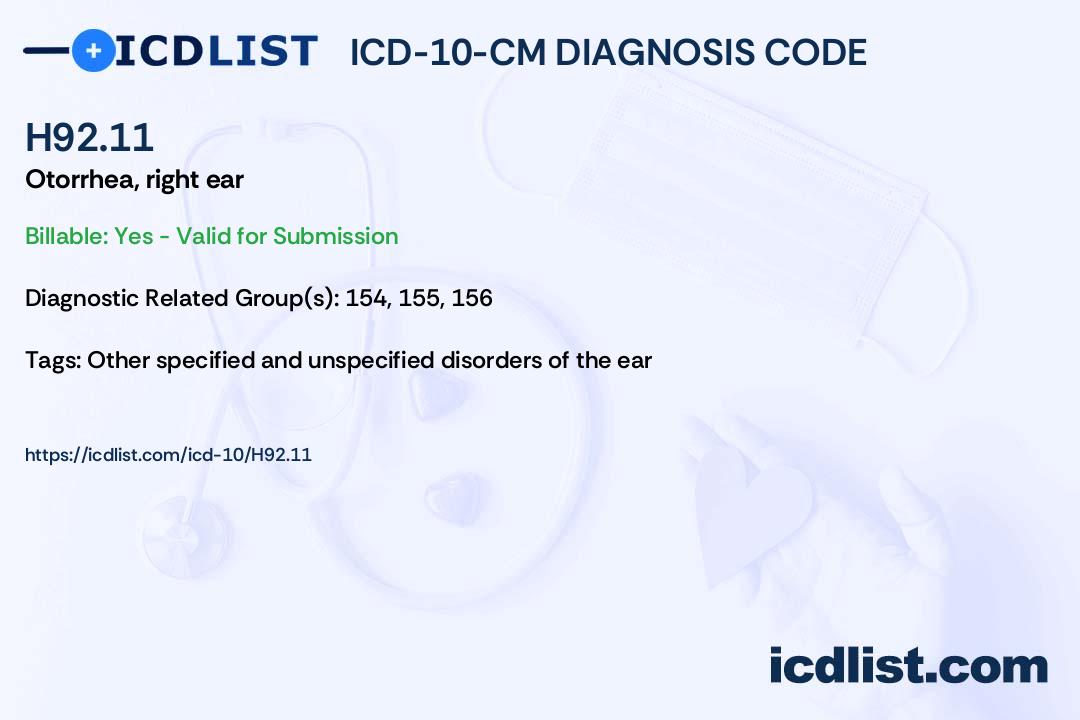 ICDLIST ICD-10-CM DIAGNOSIS CODE

H92.11
Otorrhea, right ear

Billable: Yes - Valid for Submission

Diagnostic Related Group(s): 154, 155, 156

Tags: Other specified and unspecified disorders of the ear

https://icdlist.com/icd-10/H92.11

icdlist.com